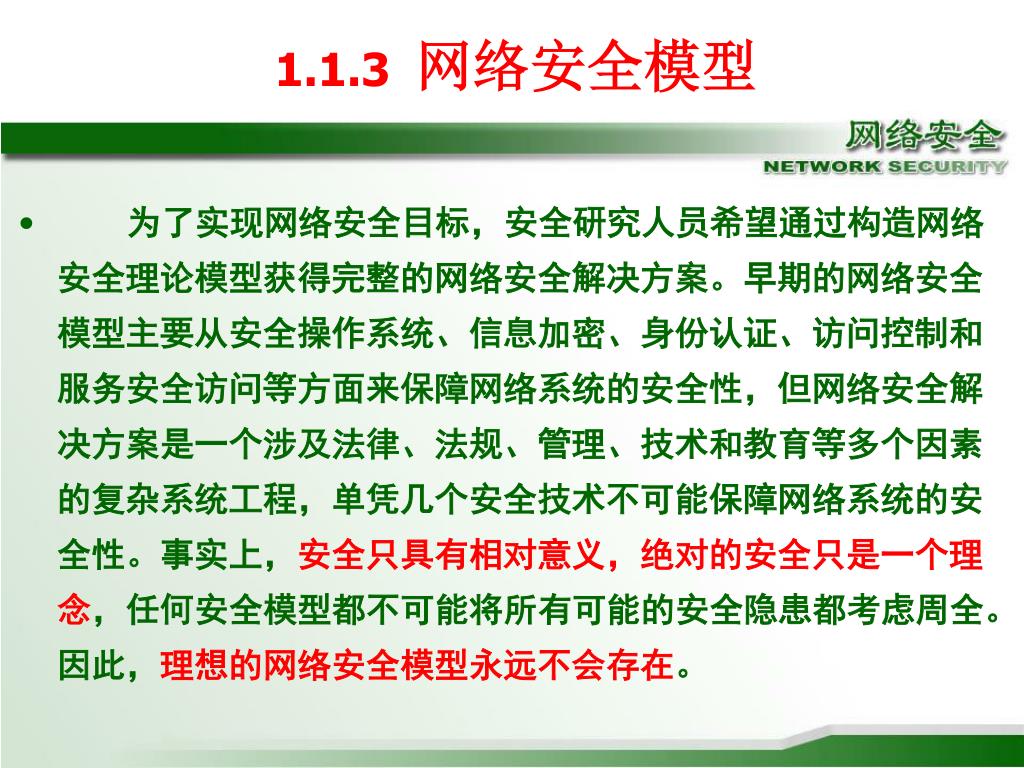 1.1.3 网络安全模型

网络安全
NETWORK SECURITY

• 为了实现网络安全目标，安全研究人员希望通过构造网络安全理论模型获得完整的网络安全解决方案。早期的网络安全模型主要从安全操作系统、信息加密、身份认证、访问控制和服务安全访问等方面来保障网络系统的安全性，但网络安全解决方案是一个涉及法律、法规、管理、技术和教育等多个因素的复杂系统工程，单凭几个安全技术不可能保障网络系统的安全性。事实上，安全只具有相对意义，绝对的安全只是一个理念，任何安全模型都不可能将所有可能的安全隐患都考虑周全。因此，理想的网络安全模型永远不会存在。